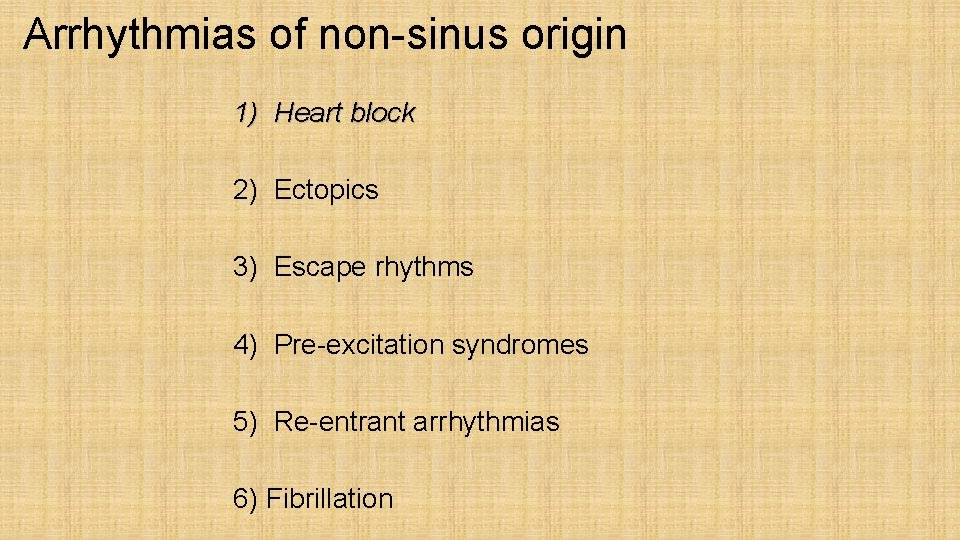 Arrhythmias of non-sinus origin

1) Heart block

2) Ectopics

3) Escape rhythms

4) Pre-excitation syndromes

5) Re-entrant arrhythmias

6) Fibrillation